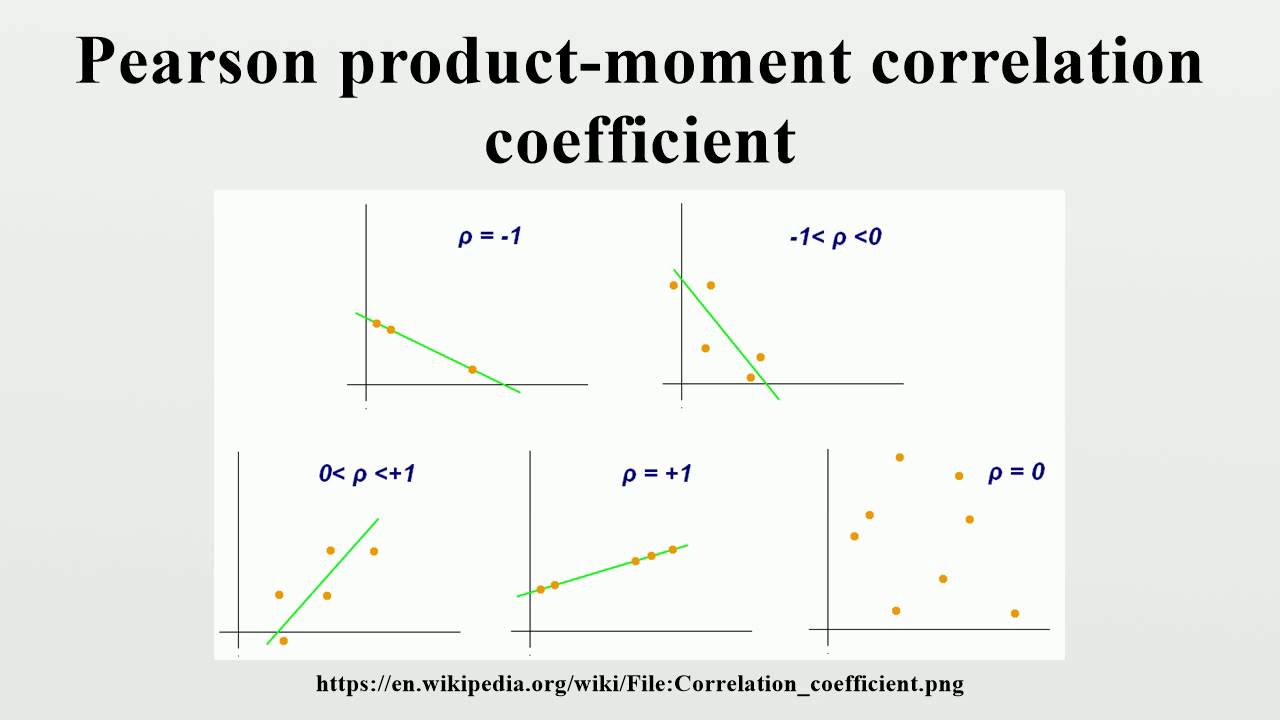 Pearson product-moment correlation coefficient

$\rho = -1$

$-1 < \rho < 0$

$0 < \rho < +1$

$\rho = +1$

$\rho = 0$

https://en.wikipedia.org/wiki/File:Correlation_coefficient.png